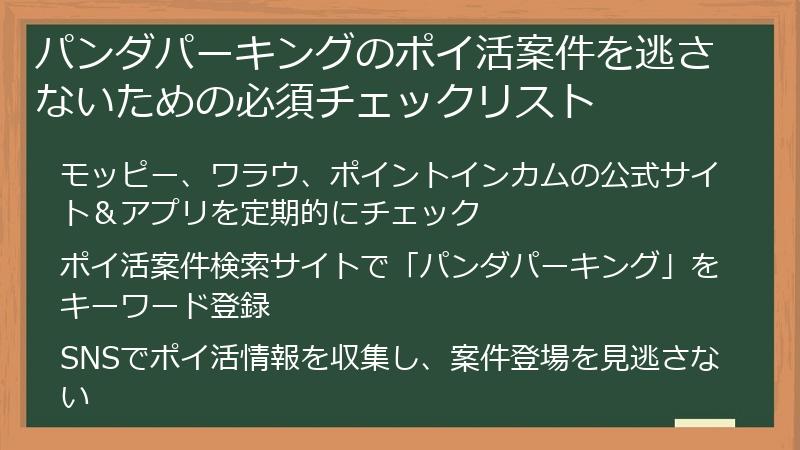 パンダパーキングのポイ活案件を逃さないための必須チェックリスト

モッピー、ワラウ、ポイントインカムの公式サイト＆アプリを定期的にチェック

ポイ活案件検索サイトで「パンダパーキング」をキーワード登録

SNSでポイ活情報を収集し、案件登場を見逃さない